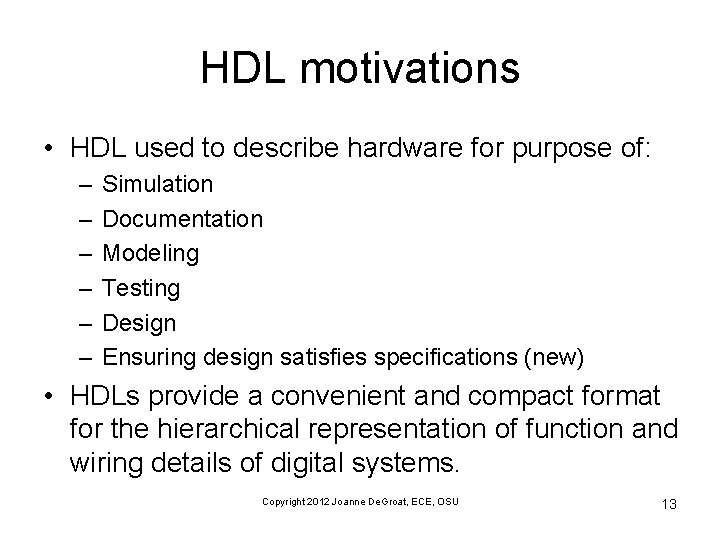 HDL motivations

• HDL used to describe hardware for purpose of:
  – Simulation
  – Documentation
  – Modeling
  – Testing
  – Design
  – Ensuring design satisfies specifications (new)
• HDLs provide a convenient and compact format for the hierarchical representation of function and wiring details of digital systems.

Copyright 2012 Joanne DeGroat, ECE, OSU

13